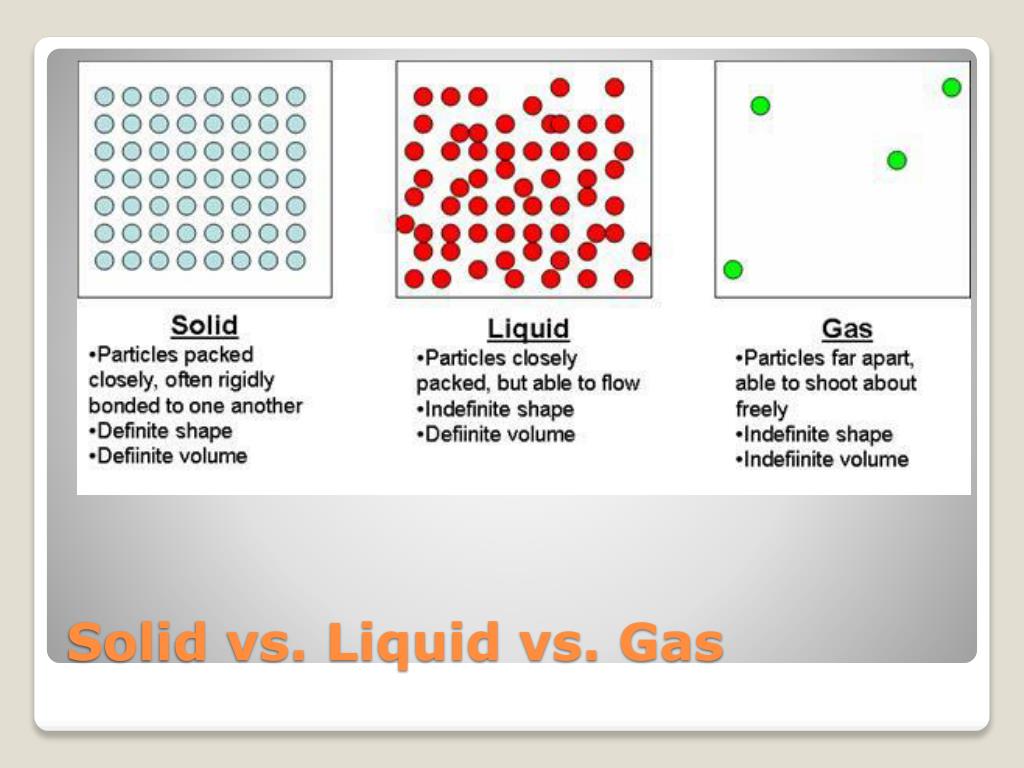 Solid
•Particles packed closely, often rigidly bonded to one another
•Definite shape
•Defiinite volume

Liquid
•Particles closely packed, but able to flow
•Indefinite shape
•Defiinite volume

Gas
•Particles far apart, able to shoot about freely
•Indefinite shape
•Indefiinite volume

Solid vs. Liquid vs. Gas